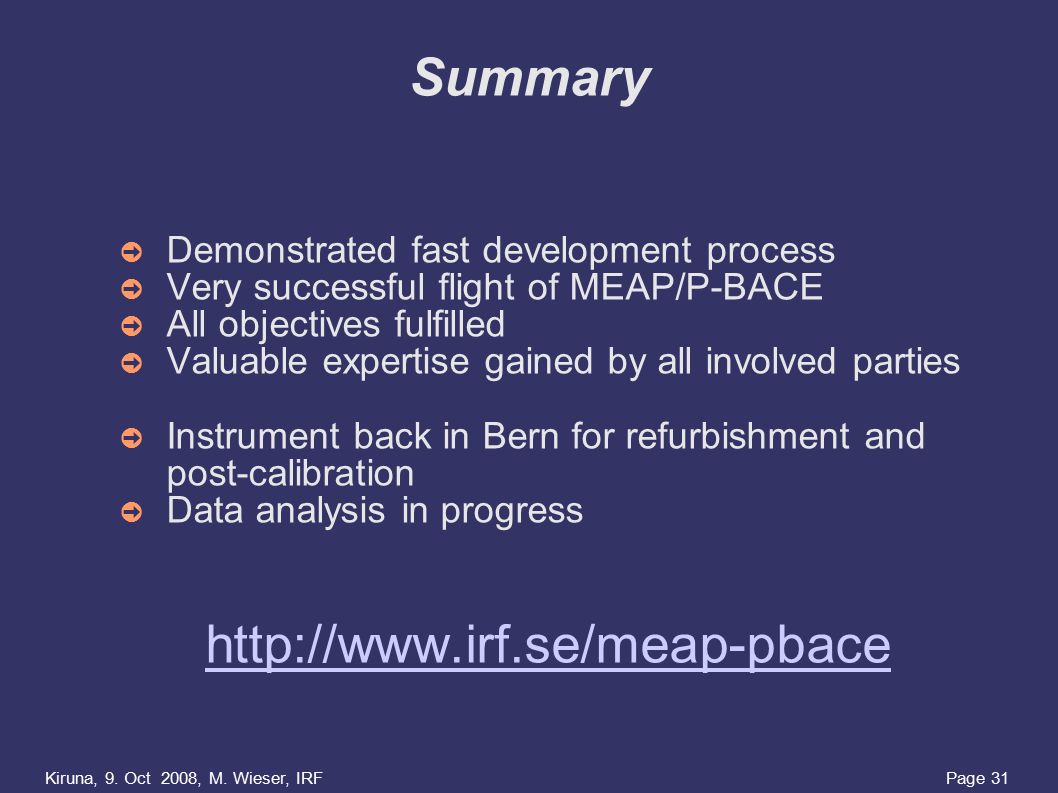 Summary

➲ Demonstrated fast development process
➲ Very successful flight of MEAP/P-BACE
➲ All objectives fulfilled
➲ Valuable expertise gained by all involved parties

➲ Instrument back in Bern for refurbishment and post-calibration
➲ Data analysis in progress

http://www.irf.se/meap-pbace

Kiruna, 9. Oct 2008, M. Wieser, IRF

Page 31